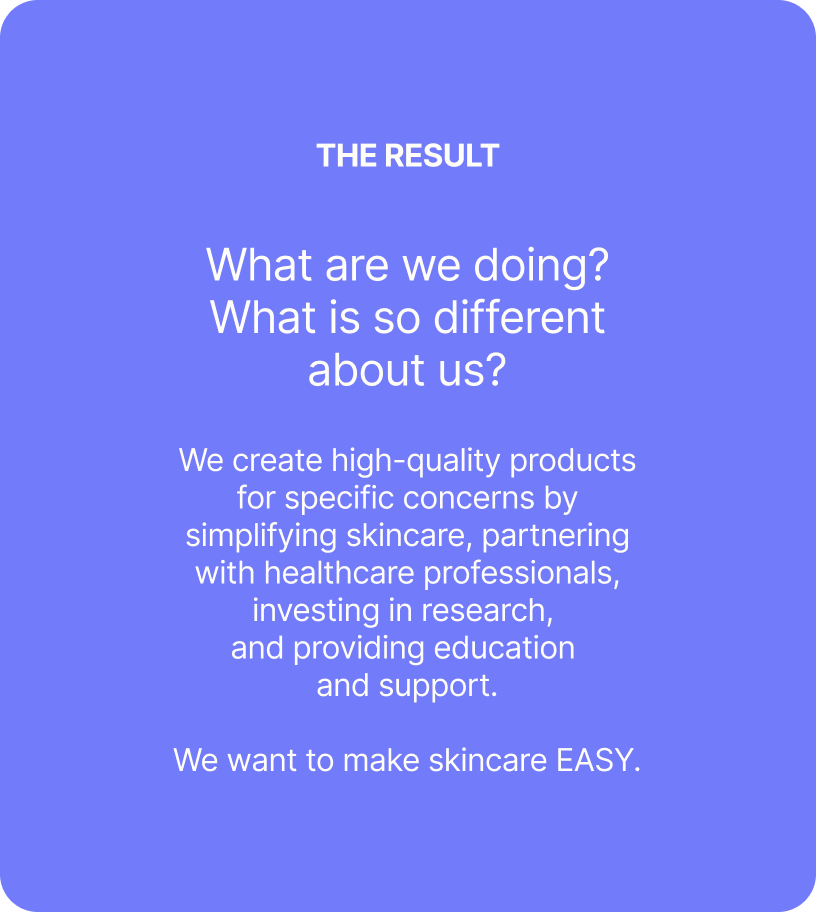 THE RESULT

What are we doing? What is so different about us?

We create high-quality products for specific concerns by simplifying skincare, partnering with healthcare professionals, investing in research, and providing education and support.

We want to make skincare EASY.